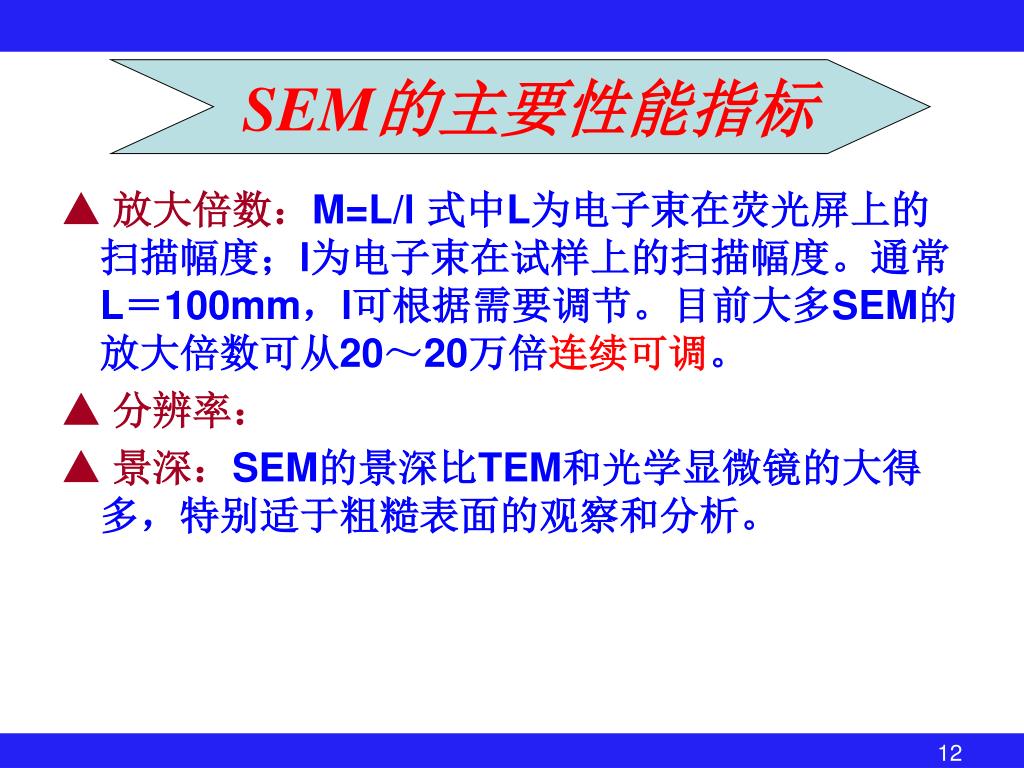 SEM的主要性能指标

▲ 放大倍数：M=L/l 式中L为电子束在荧光屏上的扫描幅度；l为电子束在试样上的扫描幅度。通常L＝100mm，l可根据需要调节。目前大多SEM的放大倍数可从20～20万倍连续可调。

▲ 分辨率：

▲ 景深：SEM的景深比TEM和光学显微镜的大得多，特别适于粗糙表面的观察和分析。

12